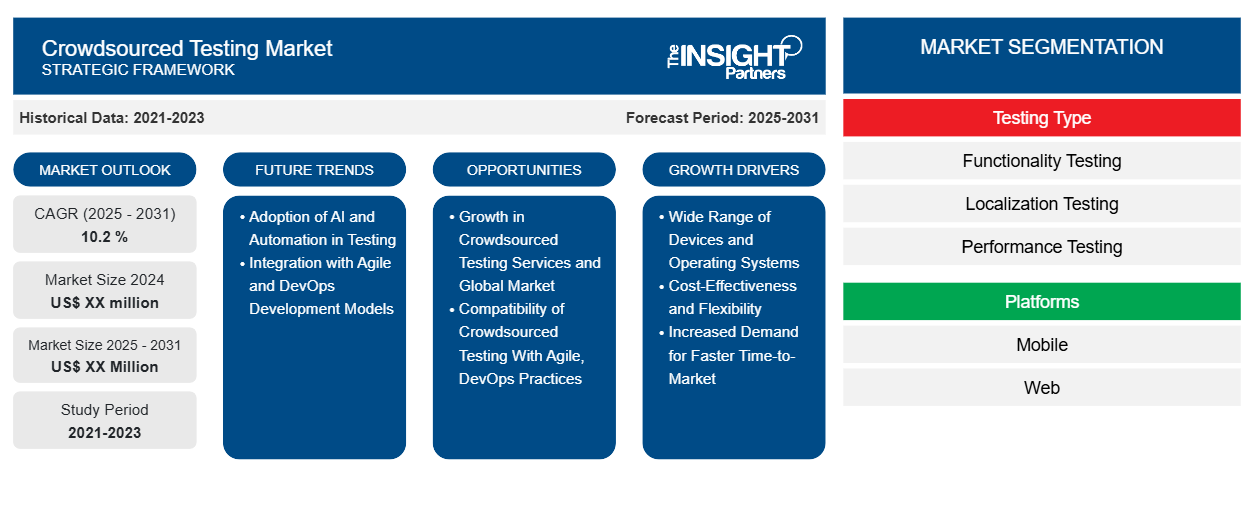 Crowdsourced Testing Market
STRATEGIC FRAMEWORK

The INSIGHT Partners

Historical Data: 2021-2023

Forecast Period: 2025-2031

MARKET OUTLOOK

CAGR (2025 - 2031)
10.2 %

Market Size 2024
US$ XX million

Market Size 2025 - 2031
US$ XX Million

Study Period
2021-2023

FUTURE TRENDS

• Adoption of AI and Automation in Testing
• Integration with Agile and DevOps Development Models

OPPORTUNITIES

• Growth in Crowdsourced Testing Services and Global Market
• Compatibility of Crowdsourced Testing With Agile, DevOps Practices

GROWTH DRIVERS

• Wide Range of Devices and Operating Systems
• Cost-Effectiveness and Flexibility
• Increased Demand for Faster Time-to-Market

MARKET SEGMENTATION

Testing Type

Functionality Testing

Localization Testing

Performance Testing

Platforms

Mobile

Web